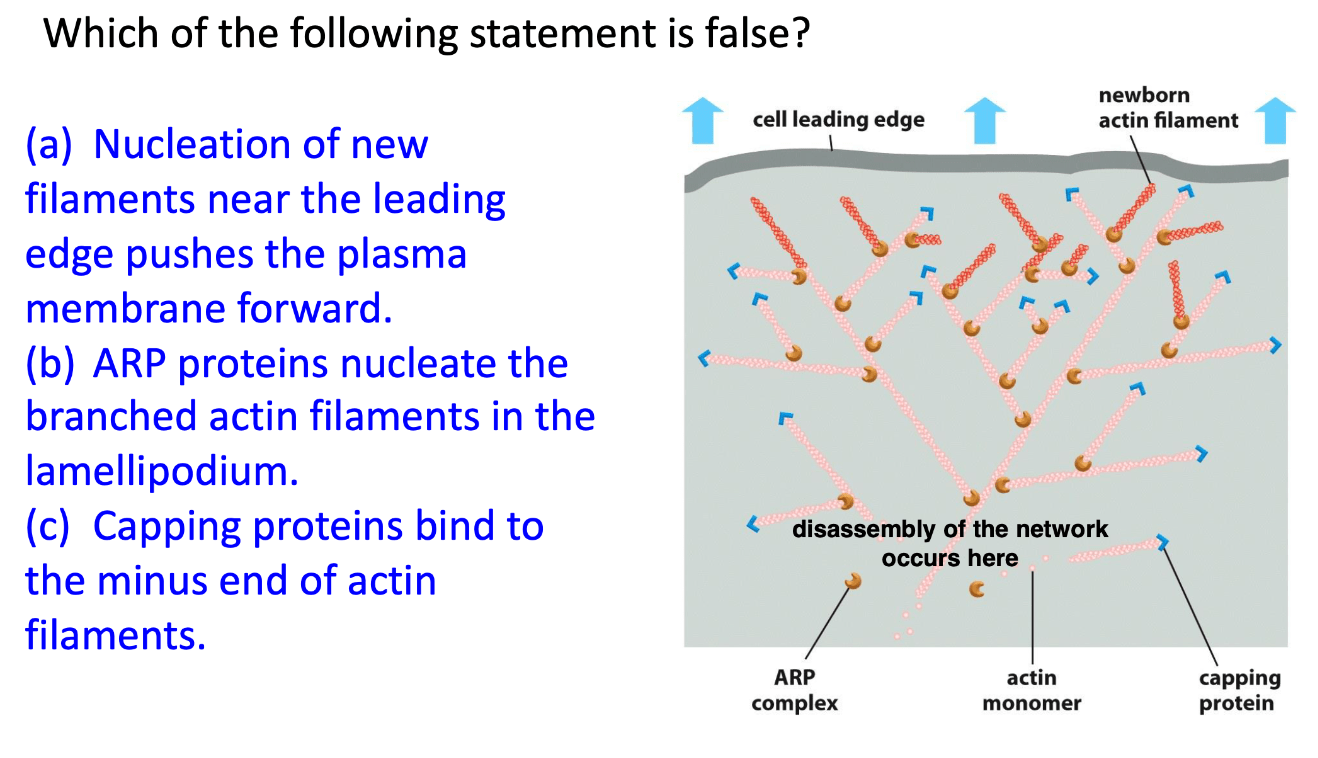 Which of the following statement is false?

(a) Nucleation of new filaments near the leading edge pushes the plasma membrane forward.
(b) ARP proteins nucleate the branched actin filaments in the lamellipodium.
(c) Capping proteins bind to the minus end of actin filaments.

cell leading edge

newborn actin filament

disassembly of the network occurs here

ARP complex

actin monomer

capping protein